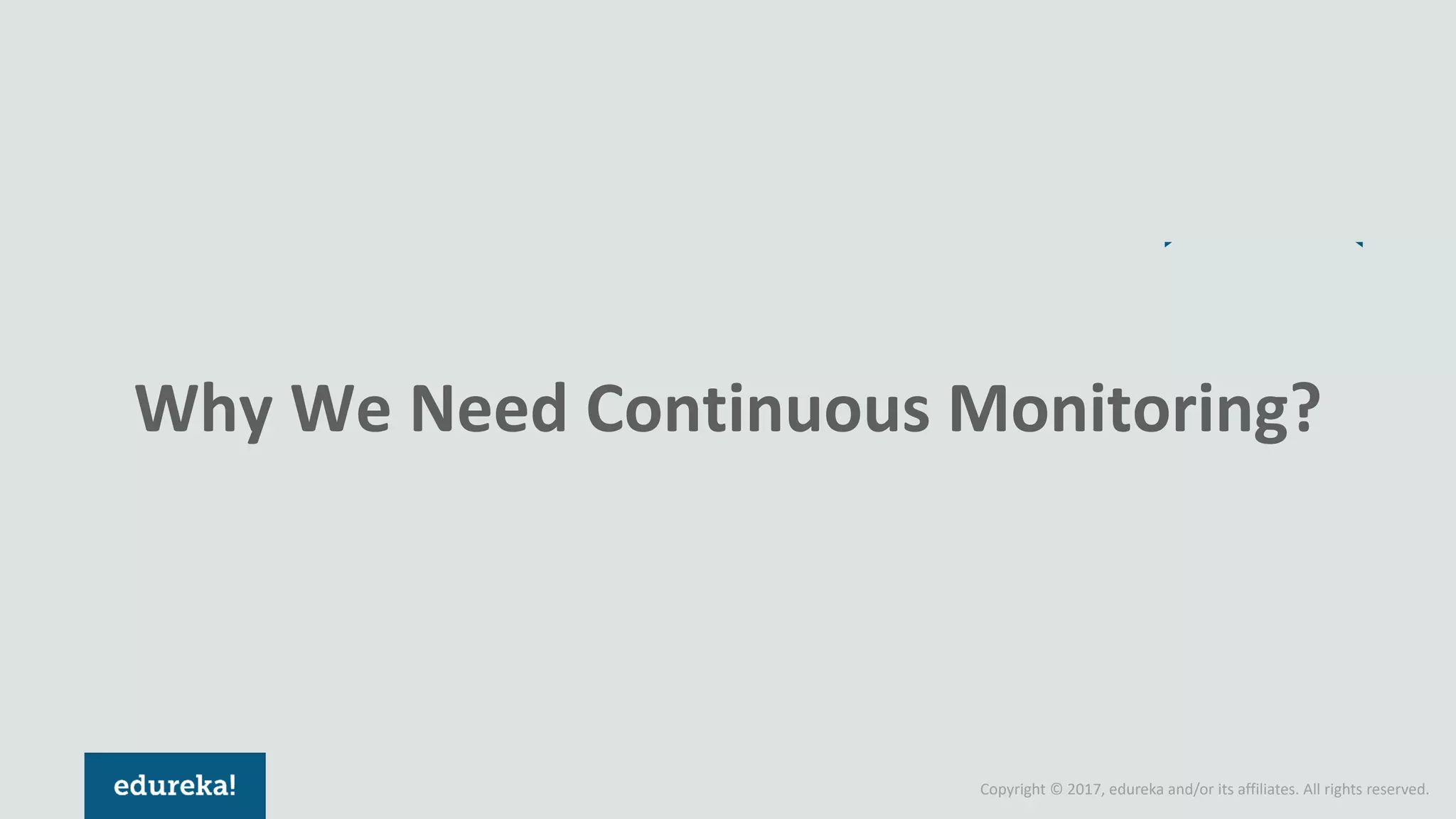 Why We Need Continuous Monitoring?

edureka!

Copyright © 2017, edureka and/or its affiliates. All rights reserved.